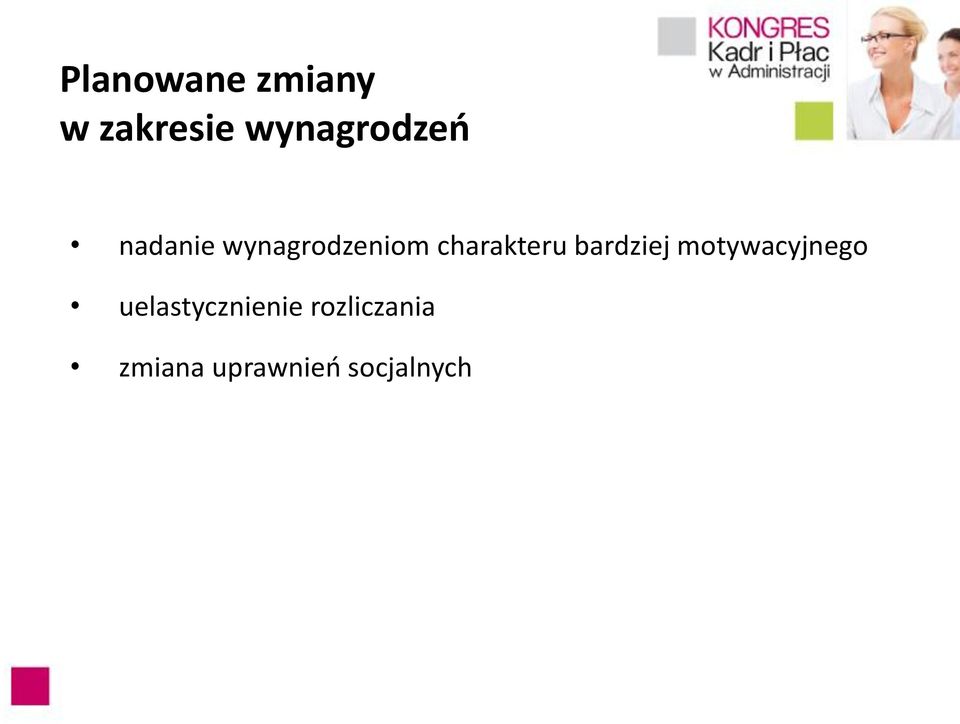 KONGRES
Kadr i Płac
w Administracji

Planowane zmiany
w zakresie wynagrodzeń

• nadanie wynagrodzeniom charakteru bardziej motywacyjnego
• uelastycznienie rozliczania
• zmiana uprawnień socjalnych